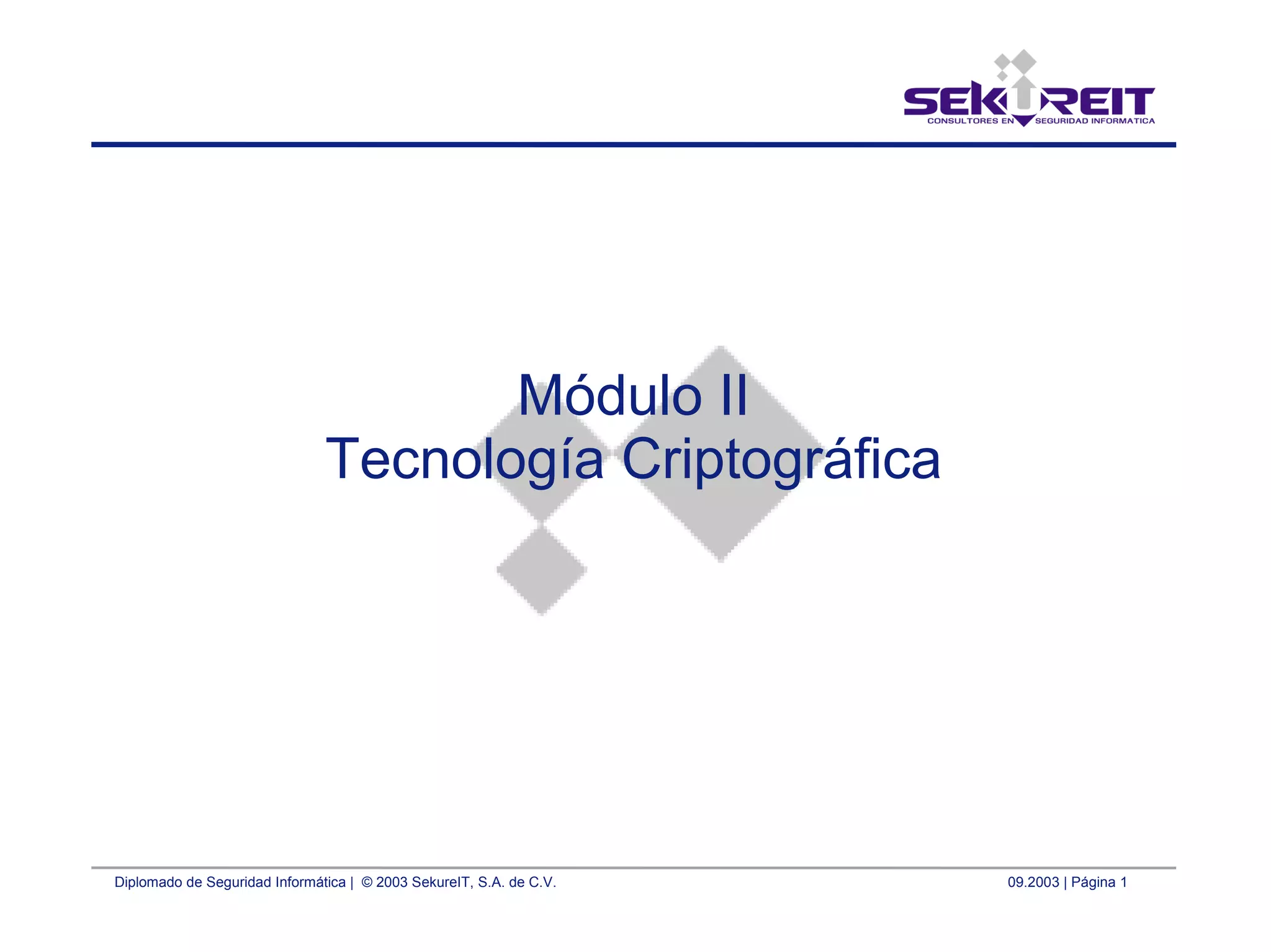 SEKUREIT
CONSULTORES EN SEGURIDAD INFORMATICA

Módulo II
Tecnología Criptográfica

Diplomado de Seguridad Informática | © 2003 SekureIT, S.A. de C.V.

09.2003 | Página 1